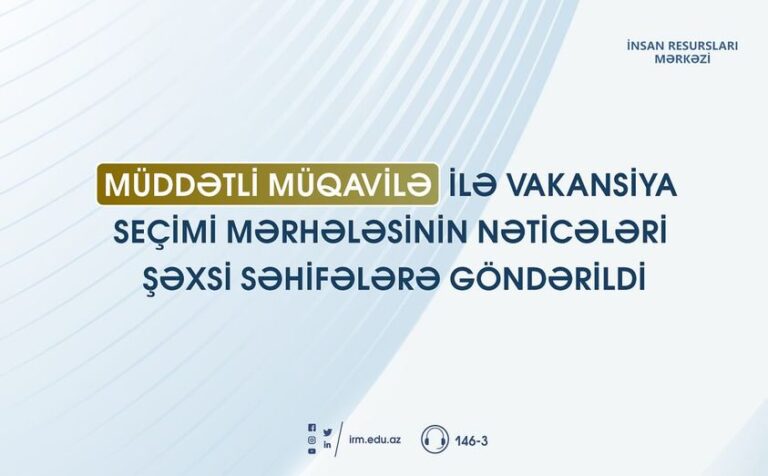 İNSAN RESURSLARI MƏRKƏZİ

MÜDDƏTLİ MÜQAVİLƏ İLƏ VAKANSİYA SEÇİMİ MƏRHƏLƏSİNİN NƏTİCƏLƏRİ ŞƏXSİ SƏHİFƏLƏRƏ GÖNDƏRİLDİ

irm.edu.az

146-3